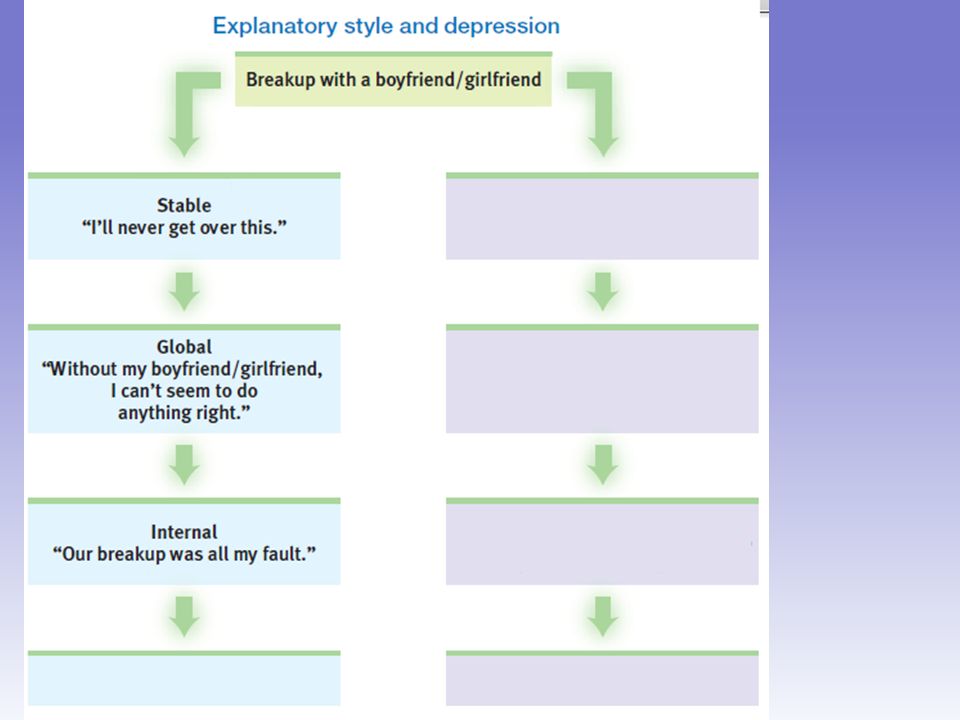 Explanatory style and depression

Breakup with a boyfriend/girlfriend

Stable
"I'll never get over this."

Global
"Without my boyfriend/girlfriend, I can't seem to do anything right."

Internal
"Our breakup was all my fault."